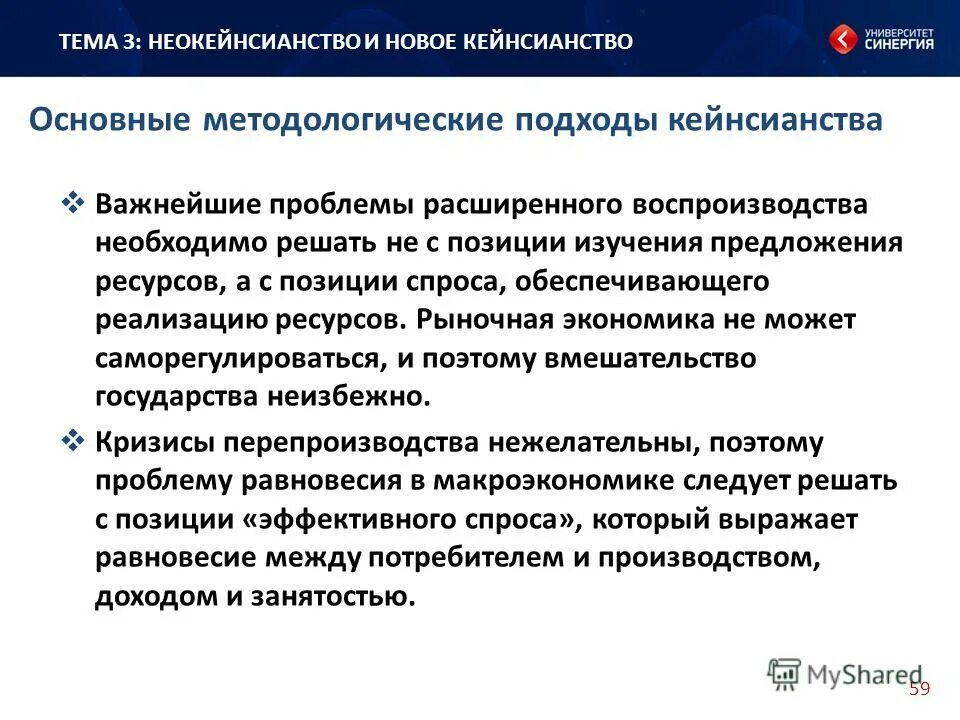 ТЕМА 3: НЕОКЕЙНСИАНСТВО И НОВОЕ КЕЙНСИАНСТВО

УНИВЕРСИТЕТ СИНЕРГИЯ

Основные методологические подходы кейнсианства

❖ Важнейшие проблемы расширенного воспроизводства необходимо решать не с позиции изучения предложения ресурсов, а с позиции спроса, обеспечивающего реализацию ресурсов. Рыночная экономика не может саморегулироваться, и поэтому вмешательство государства неизбежно.

❖ Кризисы перепроизводства нежелательны, поэтому проблему равновесия в макроэкономике следует решать с позиции «эффективного спроса», который выражает равновесие между потребителем и производством, доходом и занятостью.

MyShared

59